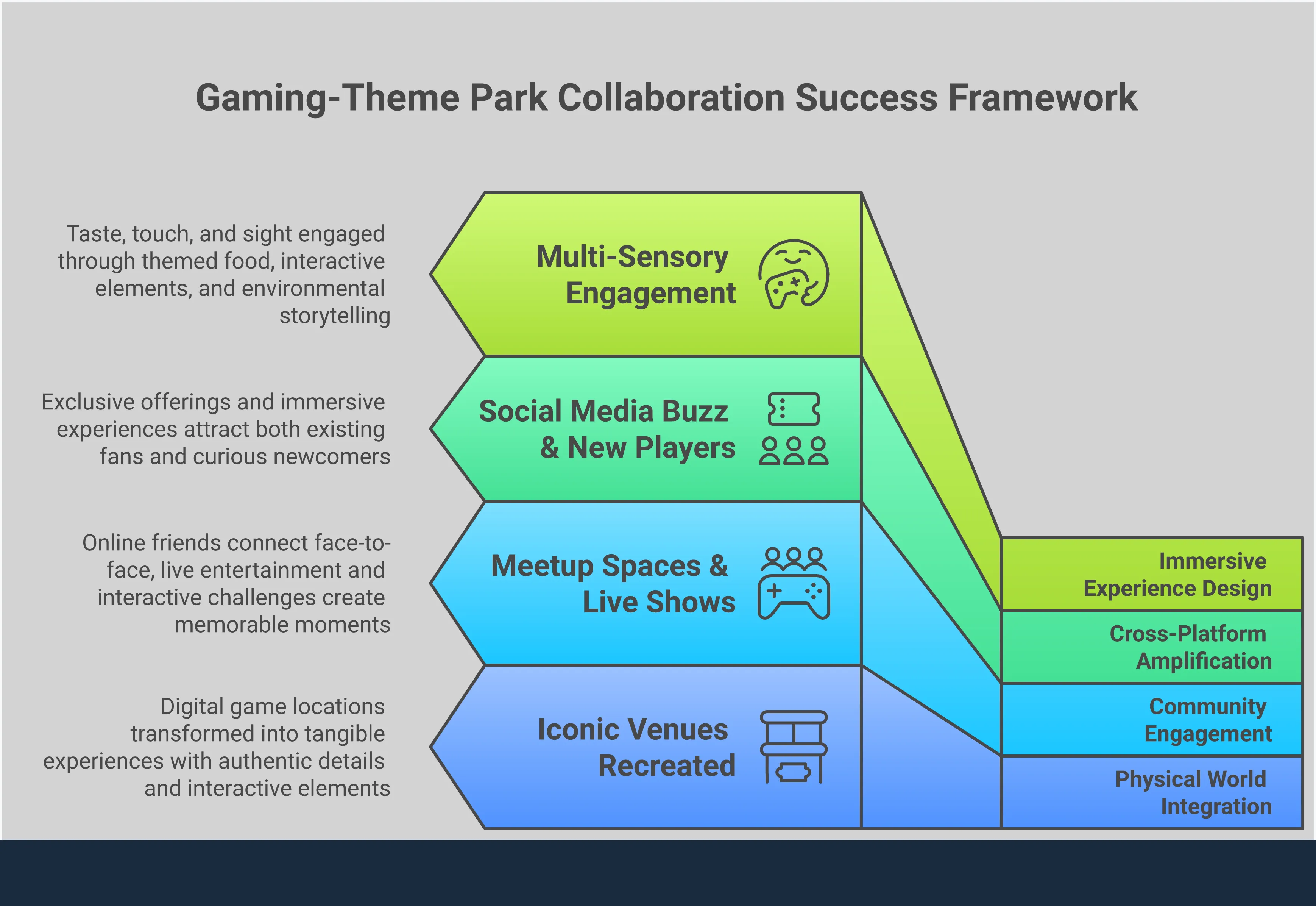 Gaming-Theme Park Collaboration Success Framework

Taste, touch, and sight engaged through themed food, interactive elements, and environmental storytelling

Multi-Sensory Engagement

Exclusive offerings and immersive experiences attract both existing fans and curious newcomers

Social Media Buzz & New Players

Online friends connect face-to-face, live entertainment and interactive challenges create memorable moments

Meetup Spaces & Live Shows

Digital game locations transformed into tangible experiences with authentic details and interactive elements

Iconic Venues Recreated

Immersive Experience Design

Cross-Platform Amplification

Community Engagement

Physical World Integration